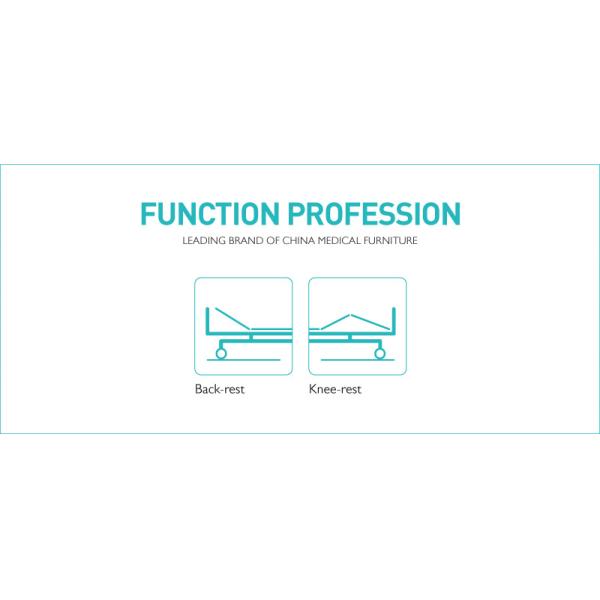 FUNCTION PROFESSION
LEADING BRAND OF CHINA MEDICAL FURNITURE

Back-rest

Knee-rest